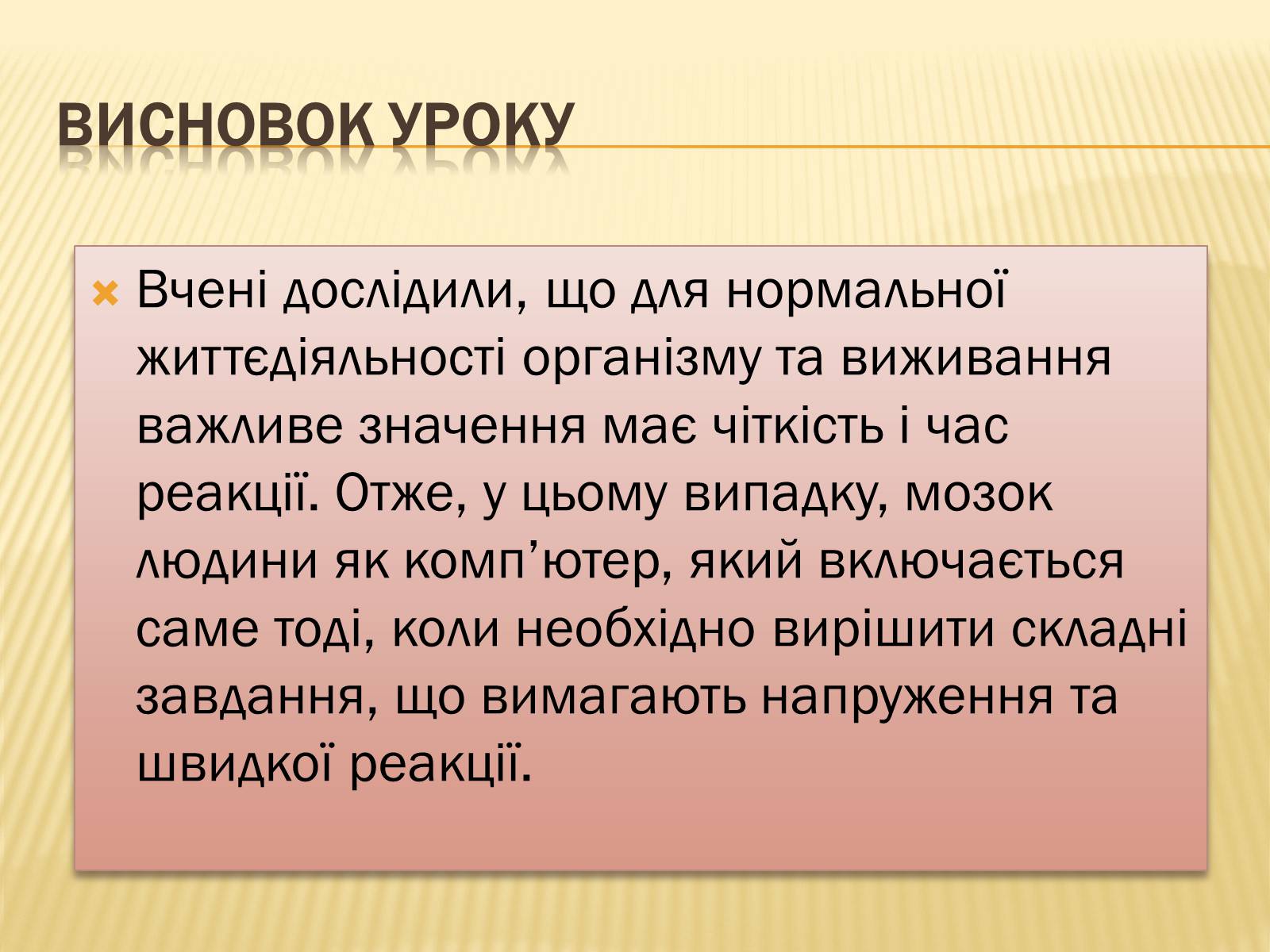 ВИСНОВОК УРОКУ

Вчені дослідили, що для нормальної життєдіяльності організму та виживання важливе значення має чіткість і час реакції. Отже, у цьому випадку, мозок людини як комп’ютер, який включається саме тоді, коли необхідно вирішити складні завдання, що вимагають напруження та швидкої реакції.